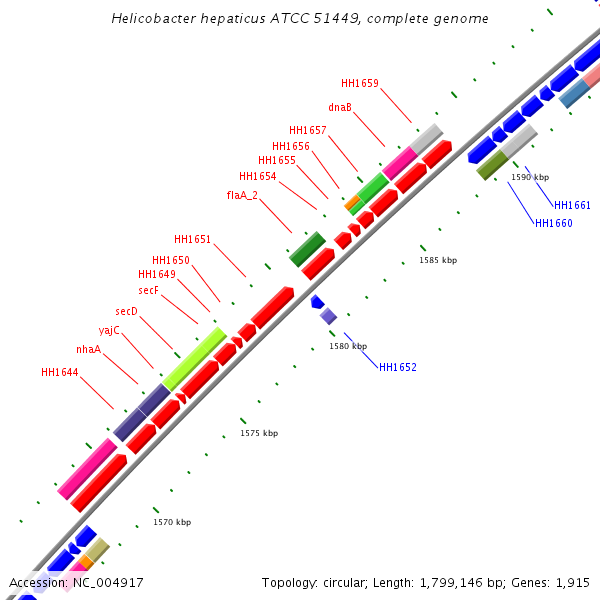 Helicobacter hepaticus ATCC 51449, complete genome

HH1659
dnaB
HH1657
HH1656
HH1655
HH1654
flaA_2
HH1651
HH1650
HH1649
secF
secD
yajC
nhaA
HH1644

1590 kbp
HH1661
HH1660
1585 kbp
1580 kbp
HH1652
1575 kbp
1570 kbp

Accession: NC_004917

Topology: circular; Length: 1,799,146 bp; Genes: 1,915